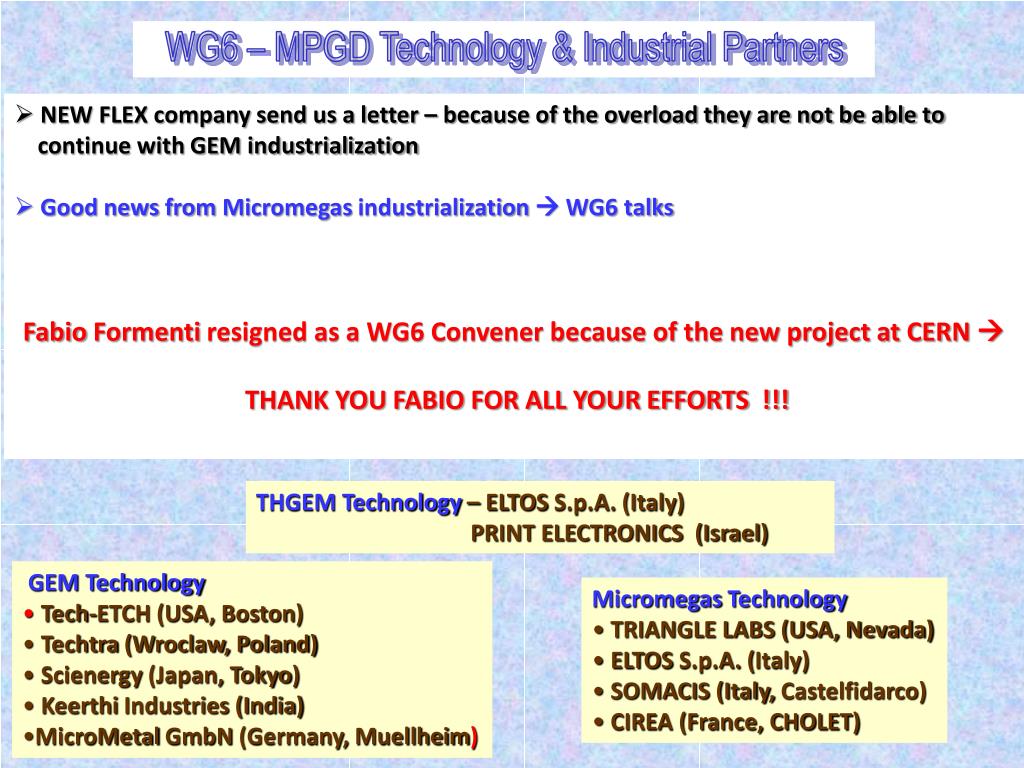 WG6 – MPGD Technology & Industrial Partners

➢ NEW FLEX company send us a letter – because of the overload they are not be able to continue with GEM industrialization

➢ Good news from Micromegas industrialization → WG6 talks

Fabio Formenti resigned as a WG6 Convener because of the new project at CERN →

THANK YOU FABIO FOR ALL YOUR EFFORTS !!!

THGEM Technology – ELTOS S.p.A. (Italy)
PRINT ELECTRONICS (Israel)

GEM Technology
• Tech-ETCH (USA, Boston)
• Techtra (Wroclaw, Poland)
• Scienergy (Japan, Tokyo)
• Keerthi Industries (India)
•MicroMetal GmbN (Germany, Muellheim)

Micromegas Technology
• TRIANGLE LABS (USA, Nevada)
• ELTOS S.p.A. (Italy)
• SOMACIS (Italy, Castelfidarco)
• CIREA (France, CHOLET)